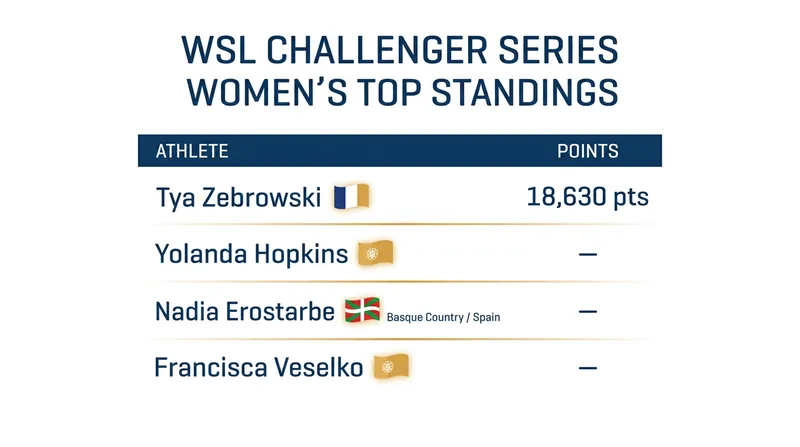 WSL CHALLENGER SERIES
WOMEN'S TOP STANDINGS

| ATHLETE | POINTS |
|---|---|
| Tya Zebrowski | 18,630 pts |
| Yolanda Hopkins | — |
| Nadia Erostarbe Basque Country / Spain | — |
| Francisca Veselko | — |